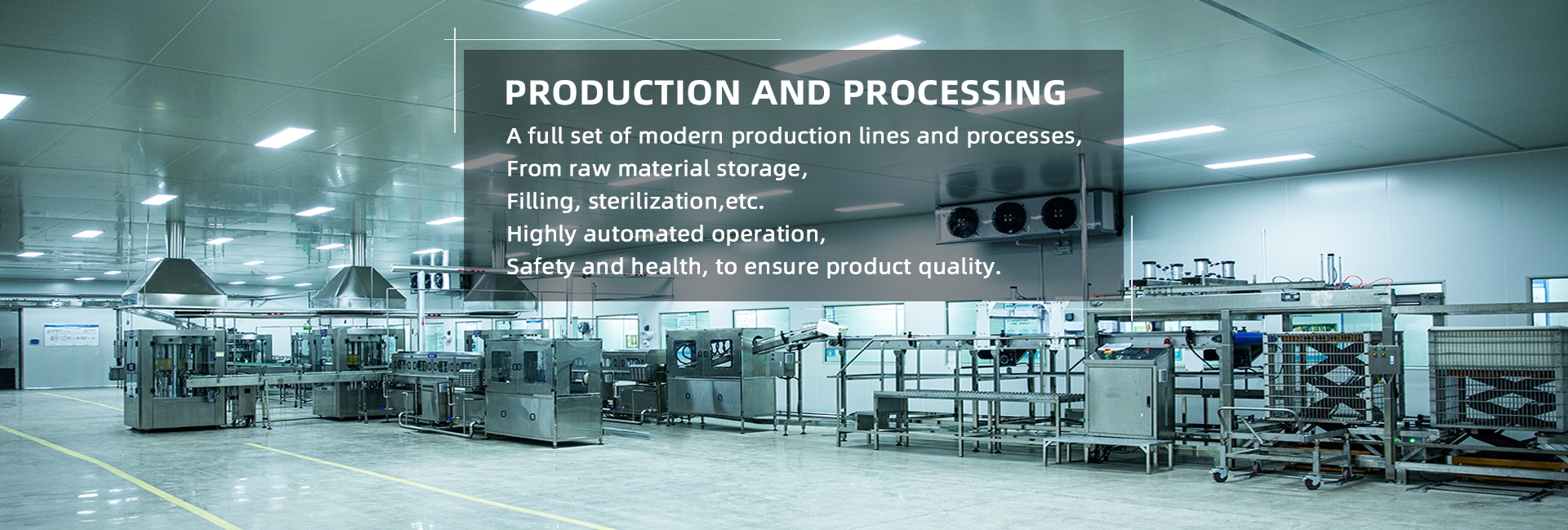 PRODUCTION AND PROCESSING

A full set of modern production lines and processes,
From raw material storage,
Filling, sterilization,etc.
Highly automated operation,
Safety and health, to ensure product quality.